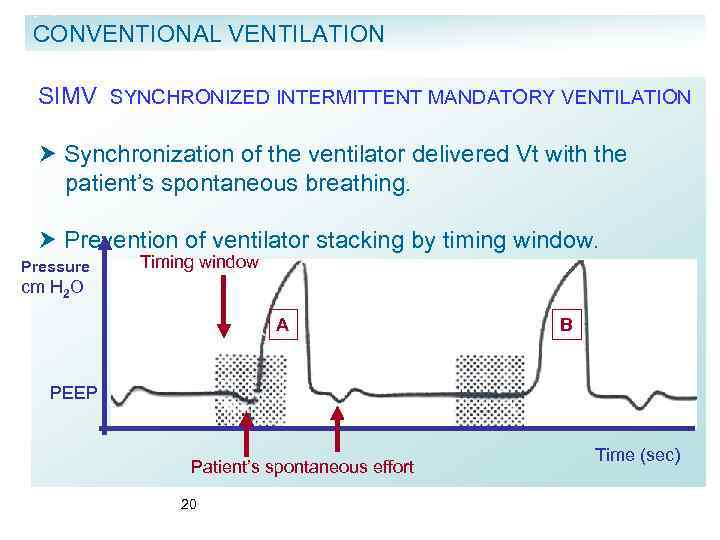 CONVENTIONAL VENTILATION

SIMV SYNCHRONIZED INTERMITTENT MANDATORY VENTILATION

➤ Synchronization of the ventilator delivered Vt with the patient's spontaneous breathing.

➤ Prevention of ventilator stacking by timing window.

Pressure
cm $H_2O$

Timing window

A

B

PEEP

Patient's spontaneous effort

Time (sec)

20